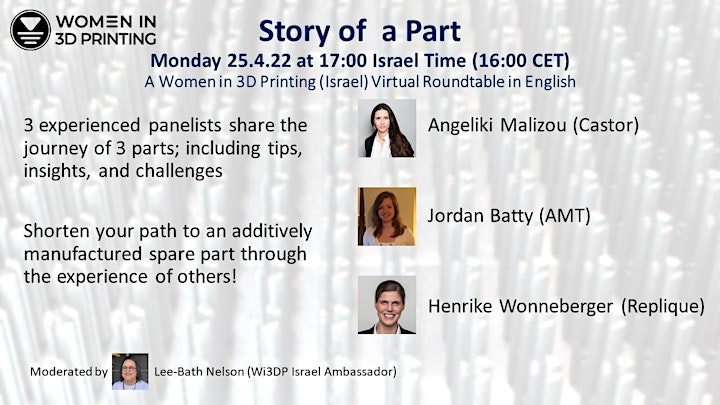 WOMEN IN 3D PRINTING

Story of a Part

Monday 25.4.22 at 17:00 Israel Time (16:00 CET)

A Women in 3D Printing (Israel) Virtual Roundtable in English

3 experienced panelists share the journey of 3 parts; including tips, insights, and challenges

Shorten your path to an additively manufactured spare part through the experience of others!

Angeliki Malizou (Castor)

Jordan Batty (AMT)

Henrike Wonneberger (Replique)

Moderated by Lee-Bath Nelson (Wi3DP Israel Ambassador)